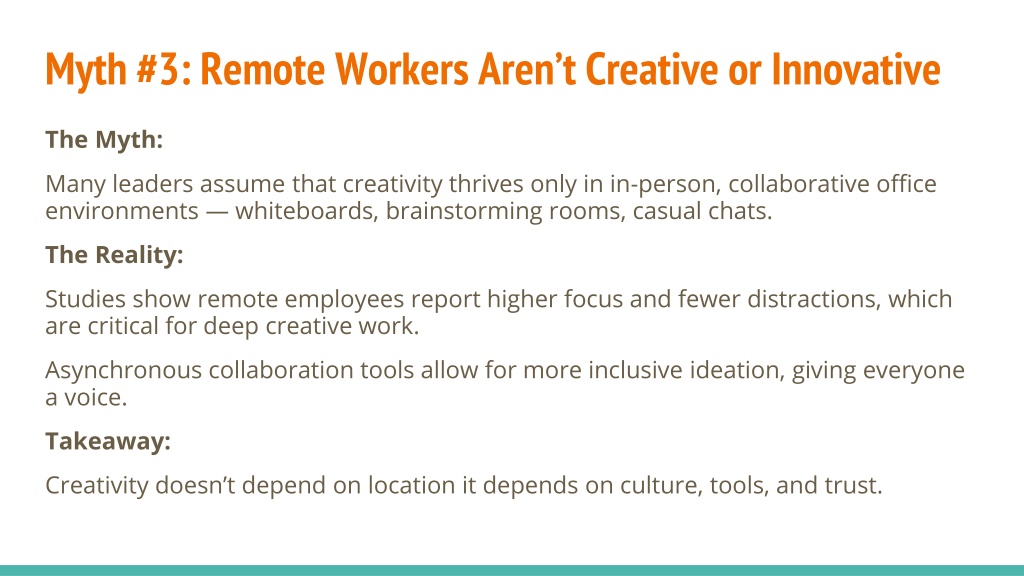 Myth #3: Remote Workers Aren’t Creative or Innovative

The Myth:

Many leaders assume that creativity thrives only in in-person, collaborative office environments — whiteboards, brainstorming rooms, casual chats.

The Reality:

Studies show remote employees report higher focus and fewer distractions, which are critical for deep creative work.

Asynchronous collaboration tools allow for more inclusive ideation, giving everyone a voice.

Takeaway:

Creativity doesn’t depend on location it depends on culture, tools, and trust.